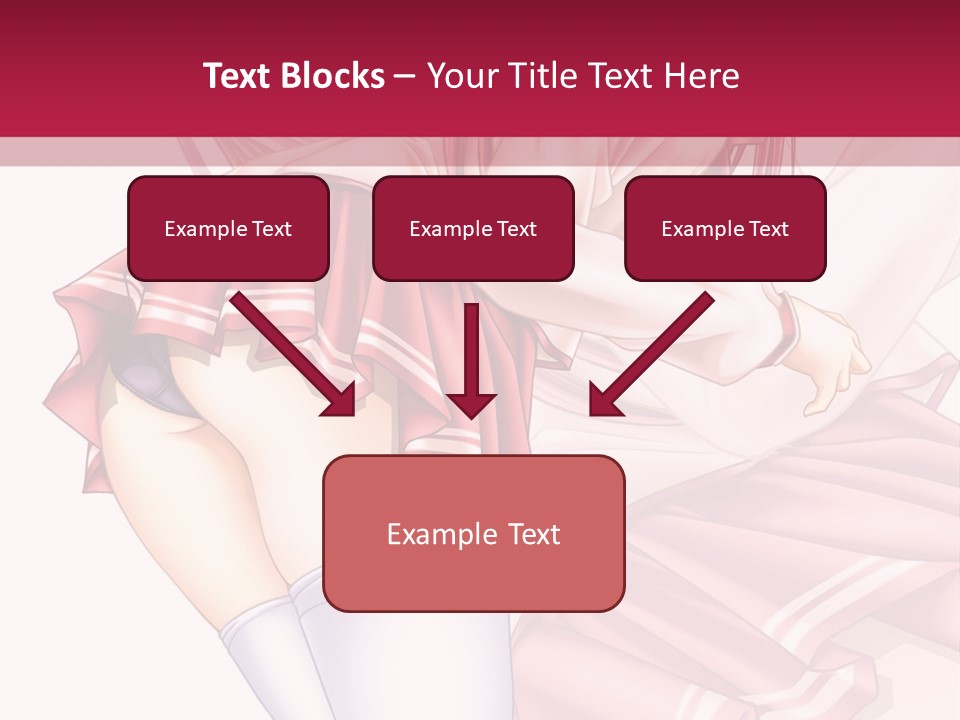 Text Blocks – Your Title Text Here

Example Text

Example Text

Example Text

Example Text